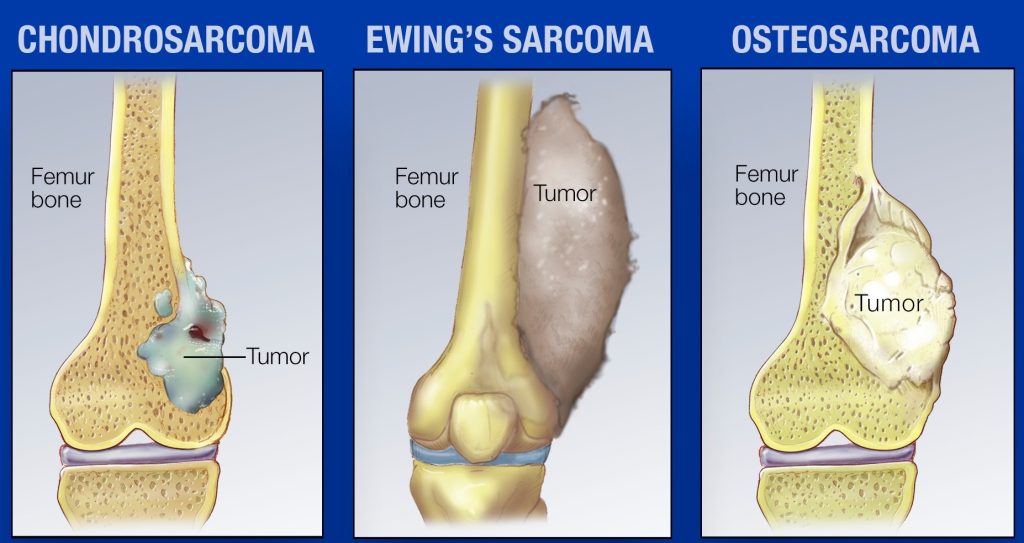 CHONDROSARCOMA

Femur bone

Tumor

EWING'S SARCOMA

Femur bone

Tumor

OSTEOSARCOMA

Femur bone

Tumor